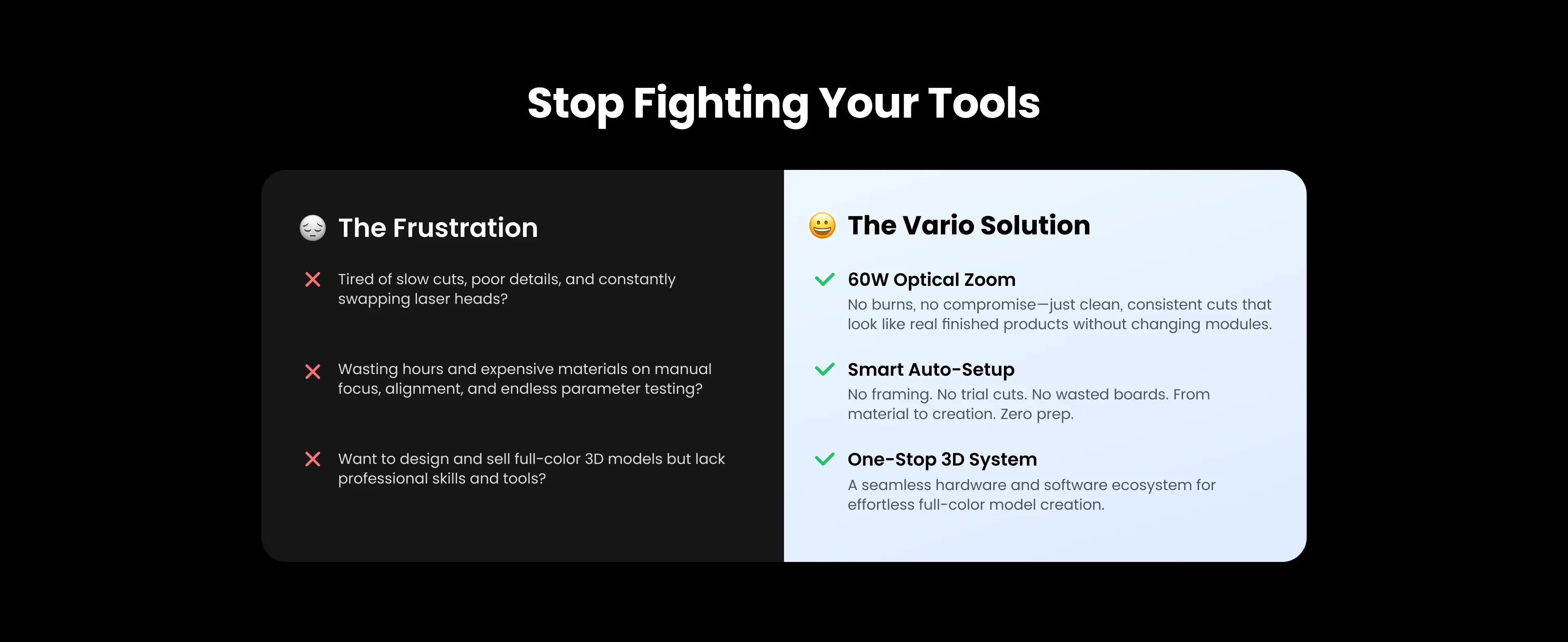 Stop Fighting Your Tools

The Frustration

Tired of slow cuts, poor details, and constantly swapping laser heads?

Wasting hours and expensive materials on manual focus, alignment, and endless parameter testing?

Want to design and sell full-color 3D models but lack professional skills and tools?

The Vario Solution

60W Optical Zoom

No burns, no compromise—just clean, consistent cuts that look like real finished products without changing modules.

Smart Auto-Setup

No framing. No trial cuts. No wasted boards. From material to creation. Zero prep.

One-Stop 3D System

A seamless hardware and software ecosystem for effortless full-color model creation.